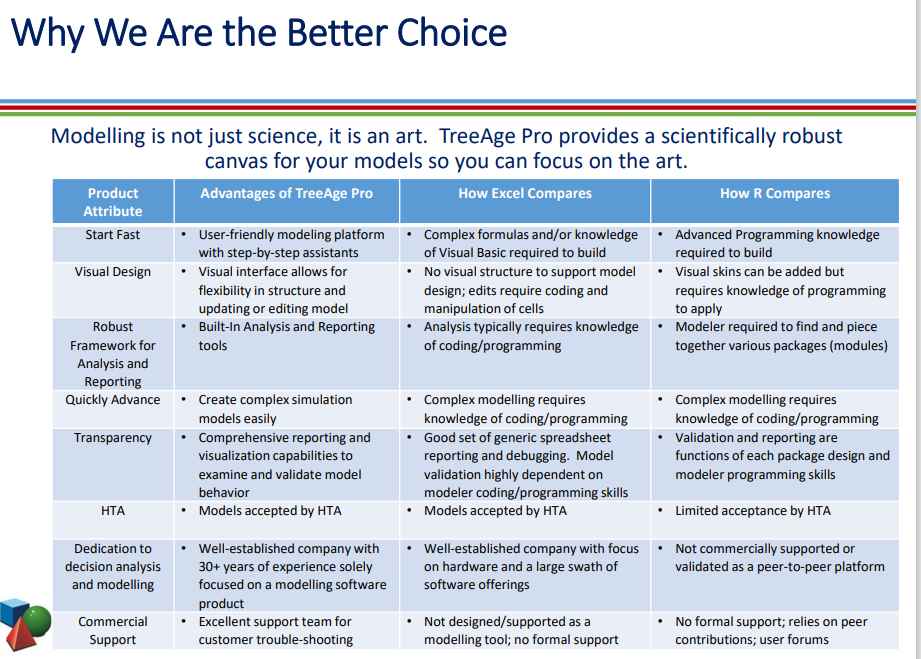 Why We Are the Better Choice

Modelling is not just science, it is an art. TreeAge Pro provides a scientifically robust canvas for your models so you can focus on the art.

| Product Attribute | Advantages of TreeAge Pro | How Excel Compares | How R Compares |
|---|---|---|---|
| Start Fast | • User-friendly modeling platform with step-by-step assistants | • Complex formulas and/or knowledge of Visual Basic required to build | • Advanced Programming knowledge required to build |
| Visual Design | • Visual interface allows for flexibility in structure and updating or editing model | • No visual structure to support model design; edits require coding and manipulation of cells | • Visual skins can be added but requires knowledge of programming to apply |
| Robust Framework for Analysis and Reporting | • Built-In Analysis and Reporting tools | • Analysis typically requires knowledge of coding/programming | • Modeler required to find and piece together various packages (modules) |
| Quickly Advance | • Create complex simulation models easily | • Complex modelling requires knowledge of coding/programming | • Complex modelling requires knowledge of coding/programming |
| Transparency | • Comprehensive reporting and visualization capabilities to examine and validate model behavior | • Good set of generic spreadsheet reporting and debugging. Model validation highly dependent on modeler coding/programming skills | • Validation and reporting are functions of each package design and modeler programming skills |
| HTA | • Models accepted by HTA | • Models accepted by HTA | • Limited acceptance by HTA |
| Dedication to decision analysis and modelling | • Well-established company with 30+ years of experience solely focused on a modelling software product | • Well-established company with focus on hardware and a large swath of software offerings | • Not commercially supported or validated as a peer-to-peer platform |
| Commercial Support | • Excellent support team for customer trouble-shooting | • Not designed/supported as a modelling tool; no formal support | • No formal support; relies on peer contributions; user forums |